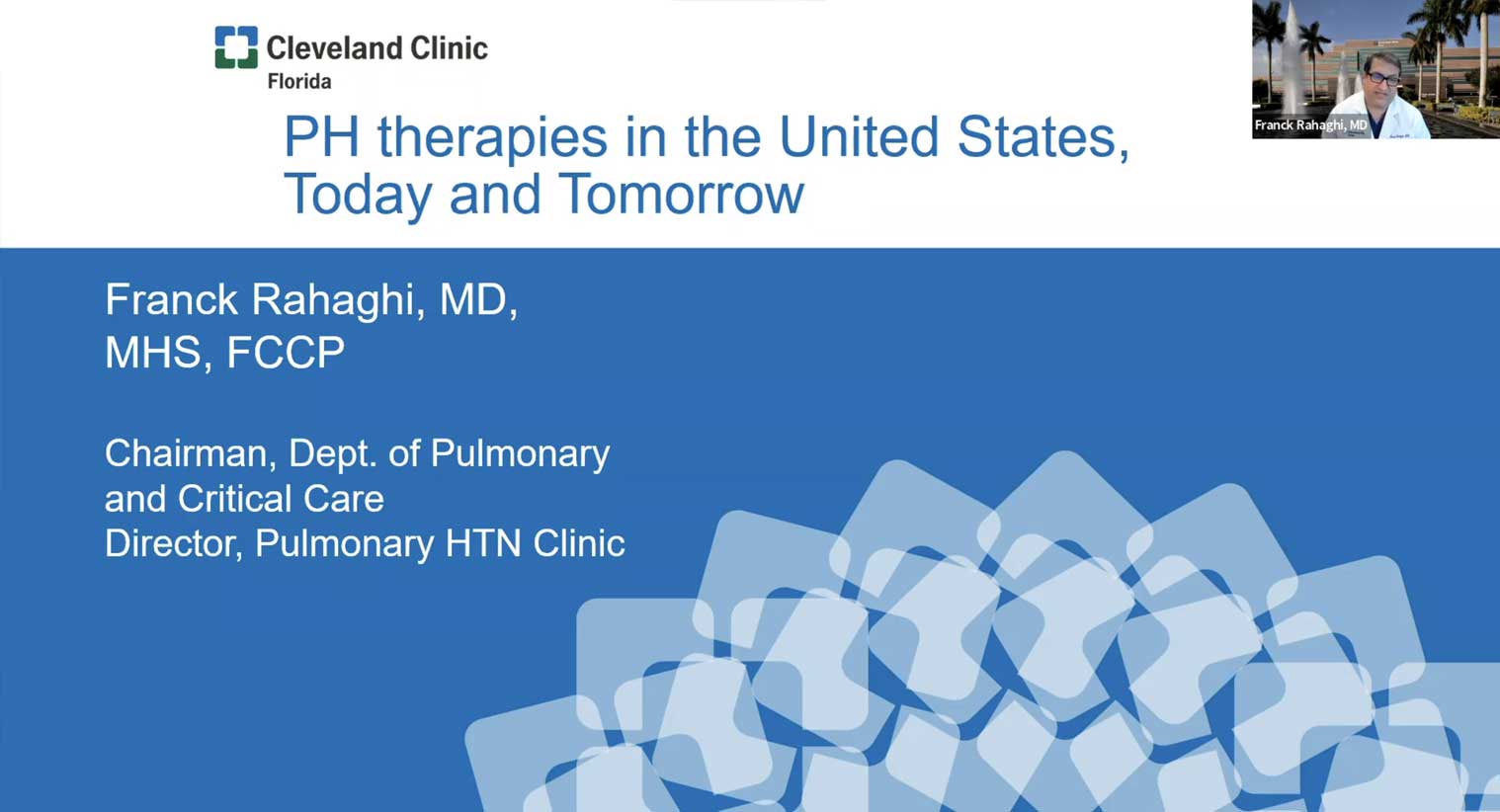 Cleveland Clinic
Florida

Franck Rahaghi, MD

PH therapies in the United States, Today and Tomorrow

Franck Rahaghi, MD, MHS, FCCP

Chairman, Dept. of Pulmonary and Critical Care
Director, Pulmonary HTN Clinic